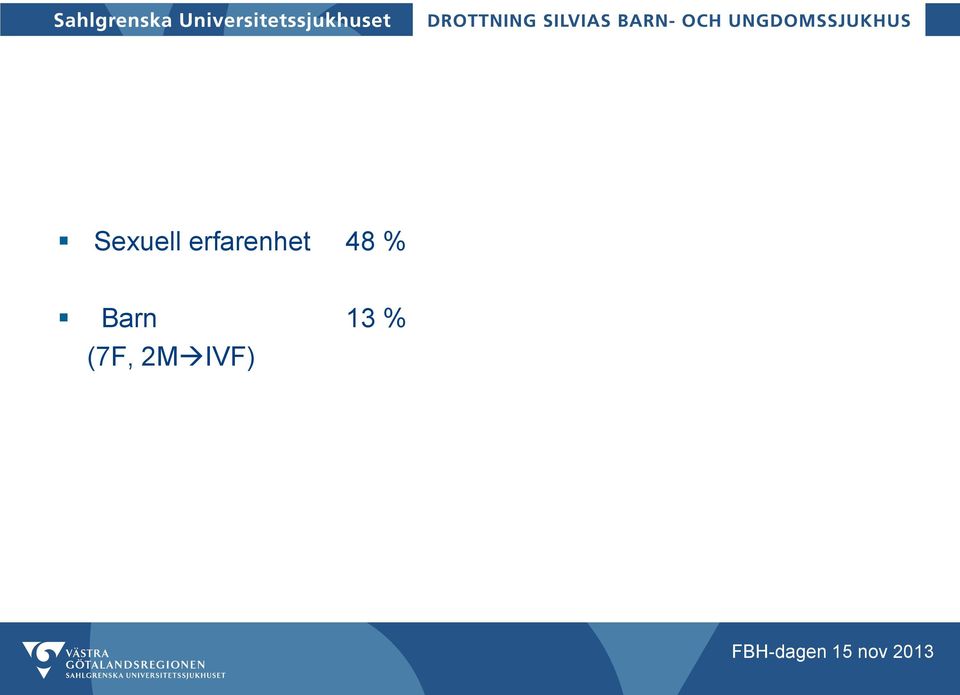 Sahlgrenska Universitetssjukhuset DROTTNING SILVIAS BARN- OCH UNGDOMSSJUKHUS

▪ Sexuell erfarenhet 48 %

▪ Barn 13 %
(7F, 2M→IVF)

VÄSTRA GÖTALANDSREGIONEN SAHLGRENSKA UNIVERSITETSSJUKHUSET

FBH-dagen 15 nov 2013